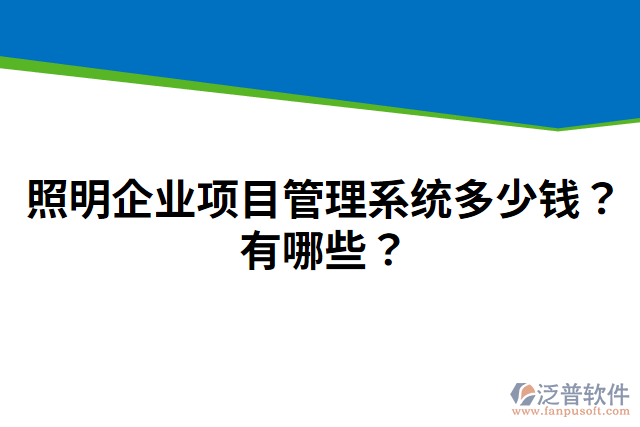 照明企业项目管理系统多少钱？有哪些？

泛普软件
www.fanpusoft.com